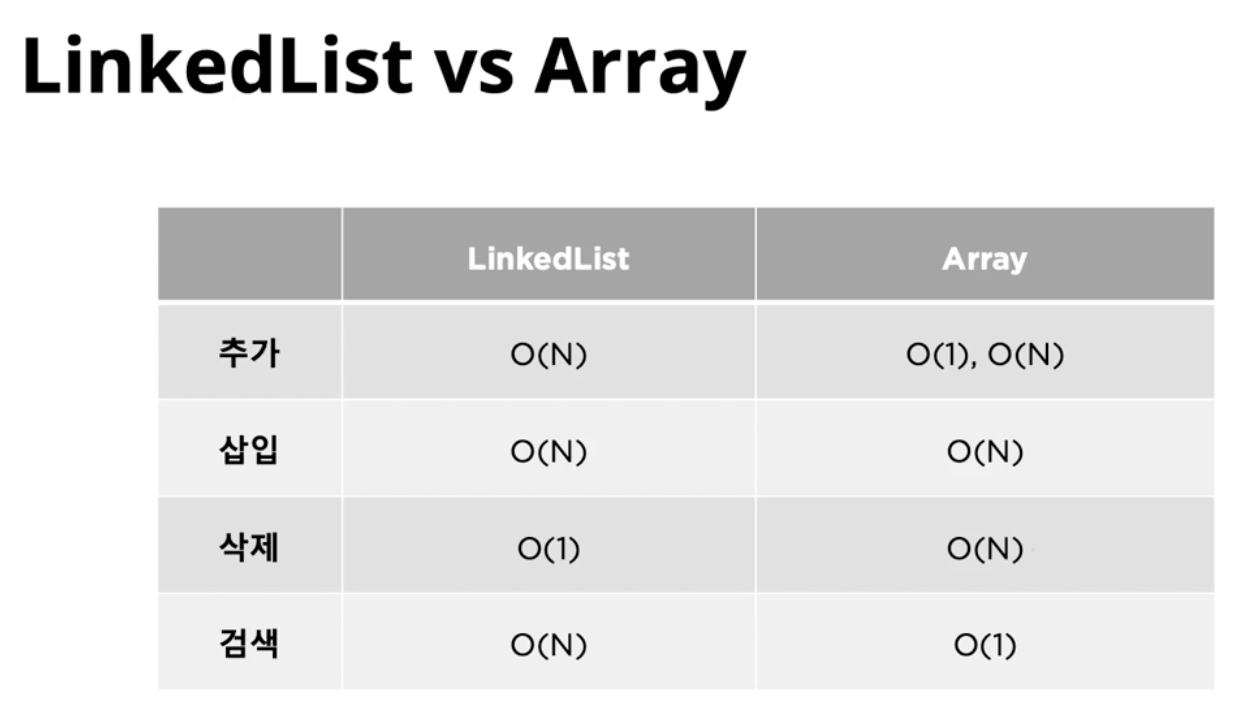 LinkedList vs Array

| | LinkedList | Array |
|---|---|---|
| 추가 | O(N) | O(1), O(N) |
| 삽입 | O(N) | O(N) |
| 삭제 | O(1) | O(N) |
| 검색 | O(N) | O(1) |